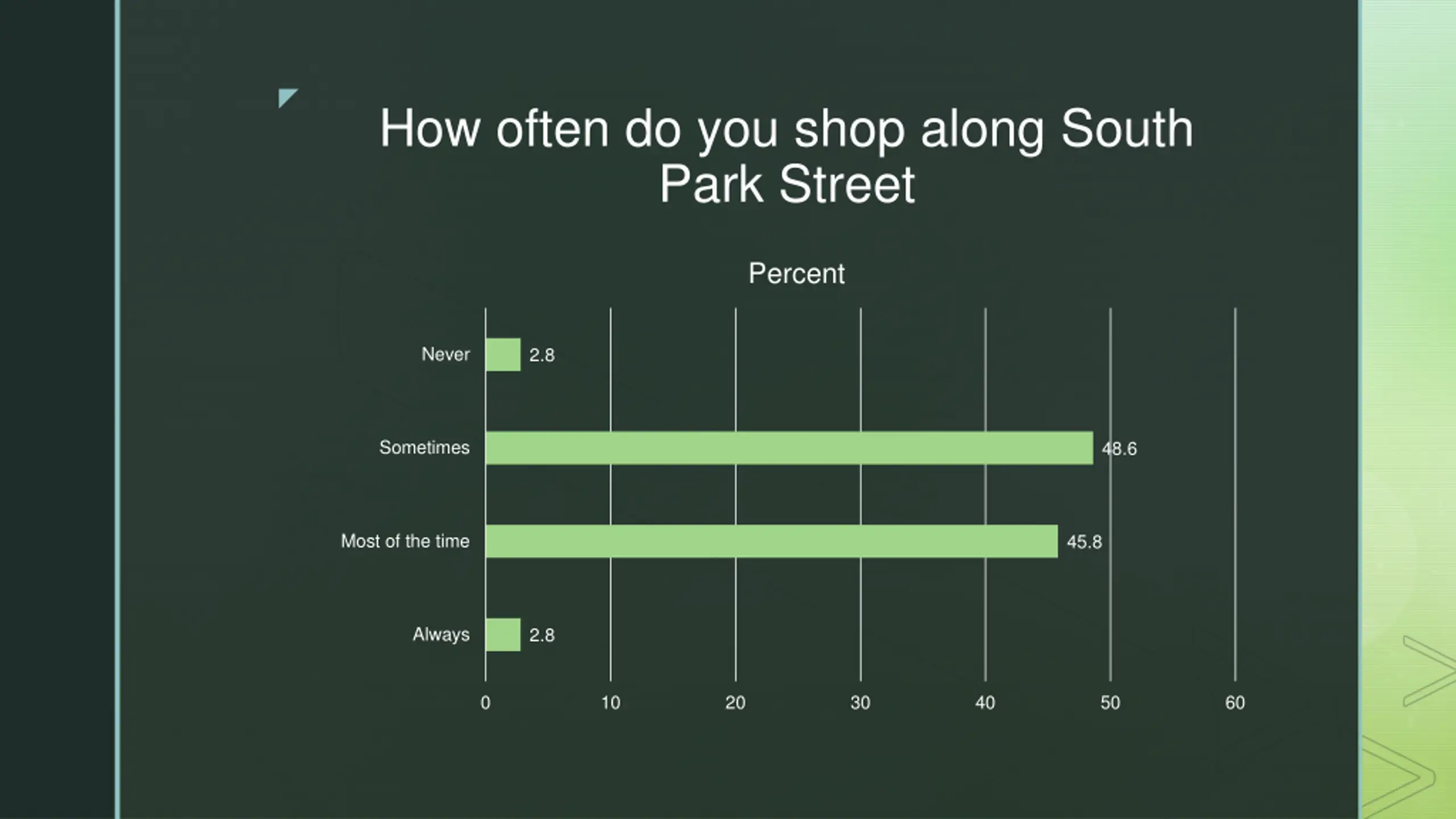 How often do you shop along South Park Street

Percent

Never 2.8

Sometimes 48.6

Most of the time 45.8

Always 2.8

0 10 20 30 40 50 60